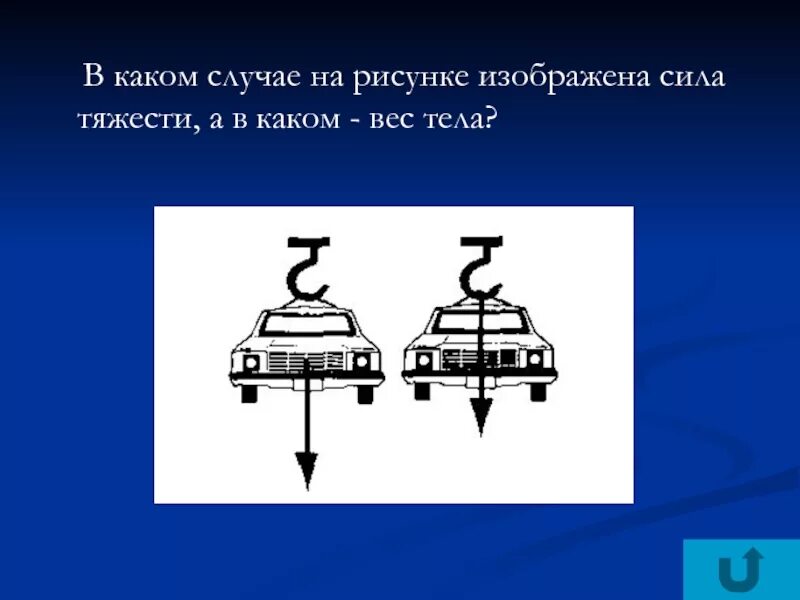 В каком случае на рисунке изображена сила тяжести, а в каком - вес тела?